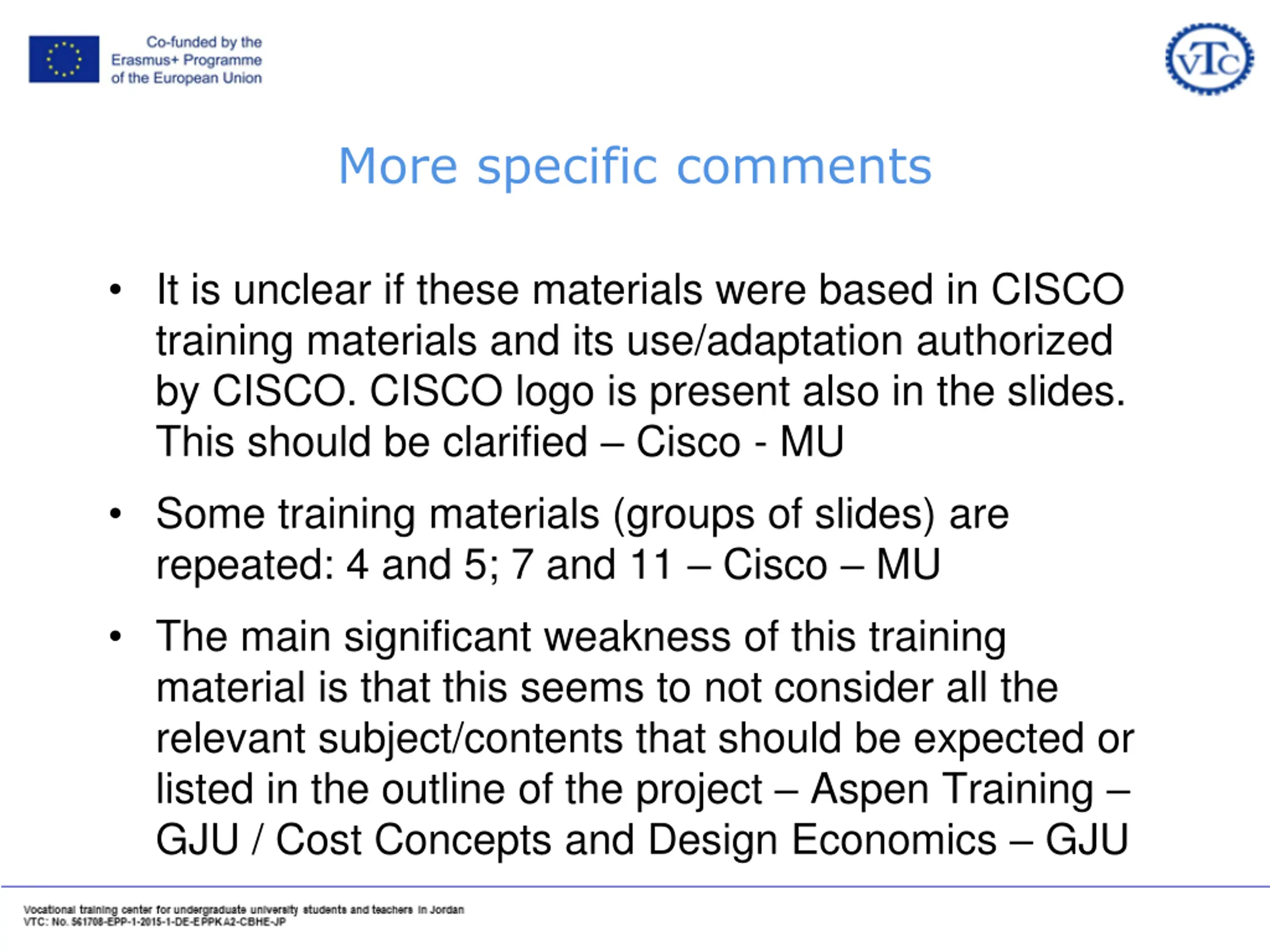 Co-funded by the Erasmus+ Programme of the European Union

VTC

More specific comments

• It is unclear if these materials were based in CISCO training materials and its use/adaptation authorized by CISCO. CISCO logo is present also in the slides. This should be clarified – Cisco - MU

• Some training materials (groups of slides) are repeated: 4 and 5; 7 and 11 – Cisco – MU

• The main significant weakness of this training material is that this seems to not consider all the relevant subject/contents that should be expected or listed in the outline of the project – Aspen Training – GJU / Cost Concepts and Design Economics – GJU

Vocational training center for undergraduate university students and teachers in Jordan
VTC: No. 561708-EPP-1-2015-1-DE-EPPKA2-CBHE-JP